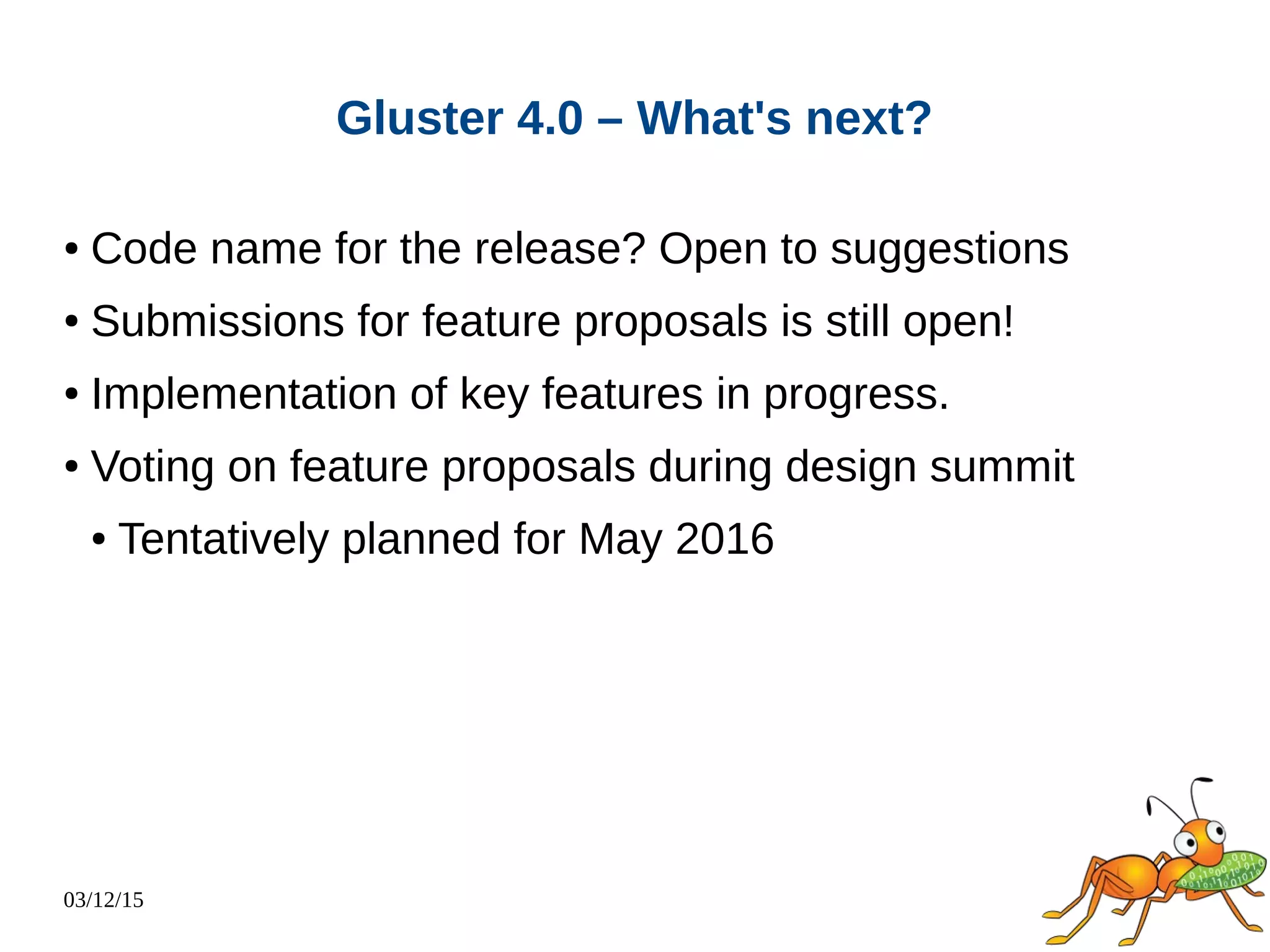 Gluster 4.0 – What's next?

• Code name for the release? Open to suggestions
• Submissions for feature proposals is still open!
• Implementation of key features in progress.
• Voting on feature proposals during design summit
  • Tentatively planned for May 2016

03/12/15